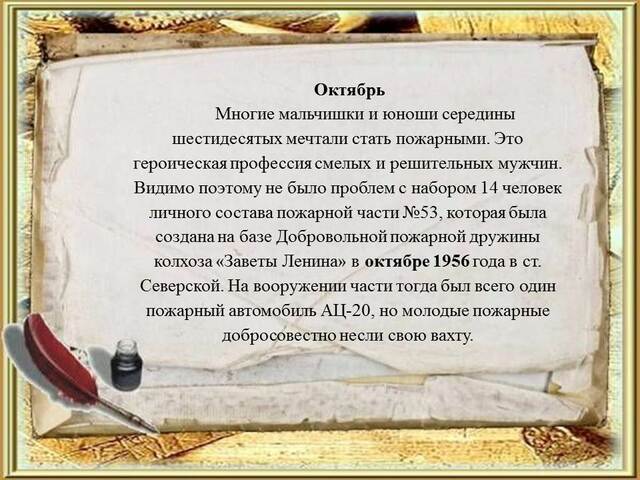 Октябрь

Многие мальчишки и юноши середины шестидесятых мечтали стать пожарными. Это героическая профессия смелых и решительных мужчин. Видимо поэтому не было проблем с набором 14 человек личного состава пожарной части №53, которая была создана на базе Добровольной пожарной дружины колхоза «Заветы Ленина» в октябре 1956 года в ст. Северской. На вооружении части тогда был всего один пожарный автомобиль АЦ-20, но молодые пожарные добросовестно несли свою вахту.